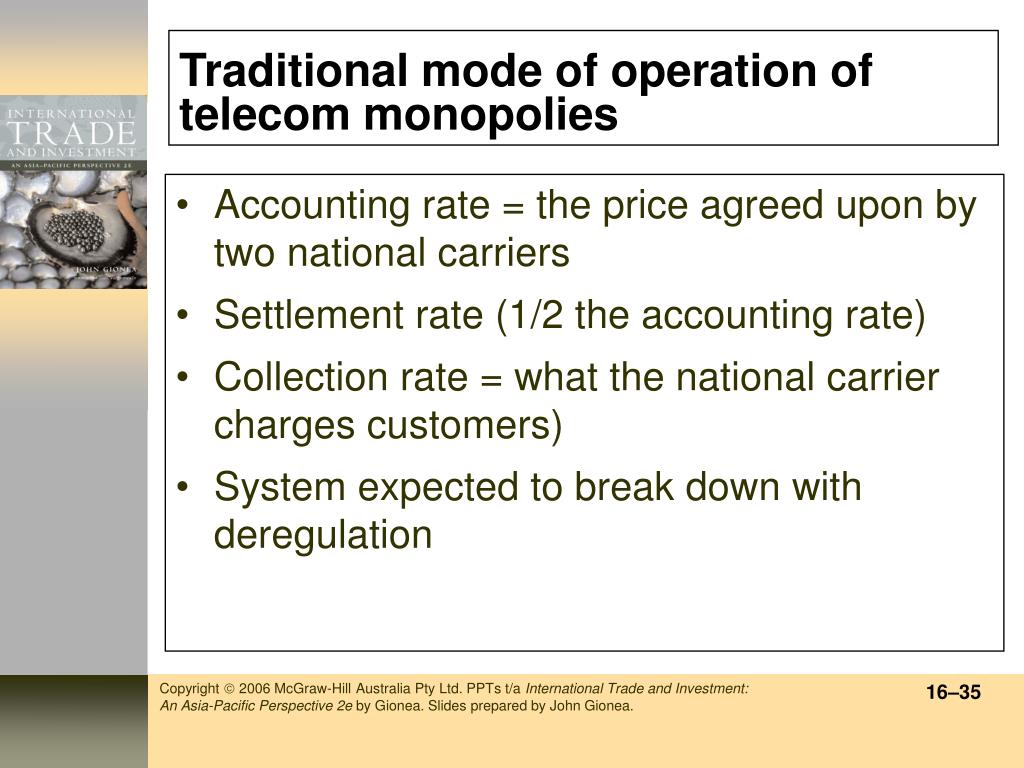 INTERNATIONAL TRADE AND INVESTMENT
AN ASIA-PACIFIC PERSPECTIVE 2E
JOHN GIONEA

Traditional mode of operation of telecom monopolies

• Accounting rate = the price agreed upon by two national carriers
• Settlement rate (1/2 the accounting rate)
• Collection rate = what the national carrier charges customers)
• System expected to break down with deregulation

Copyright © 2006 McGraw-Hill Australia Pty Ltd. PPTs t/a International Trade and Investment: An Asia-Pacific Perspective 2e by Gionea. Slides prepared by John Gionea.

16–35